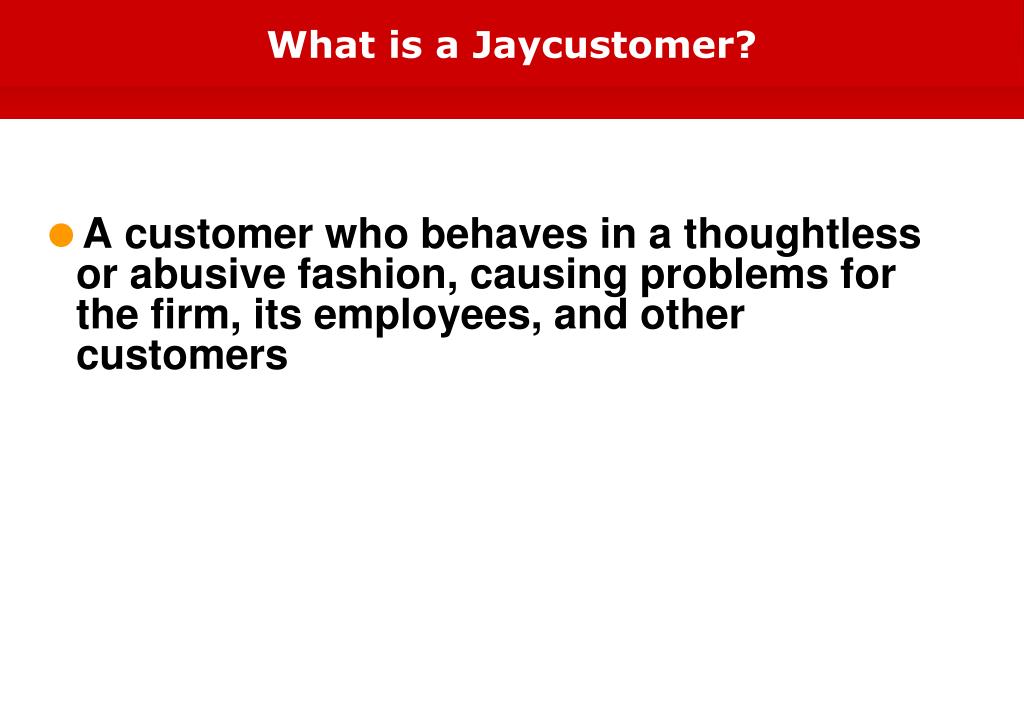 What is a Jaycustomer?

A customer who behaves in a thoughtless or abusive fashion, causing problems for the firm, its employees, and other customers